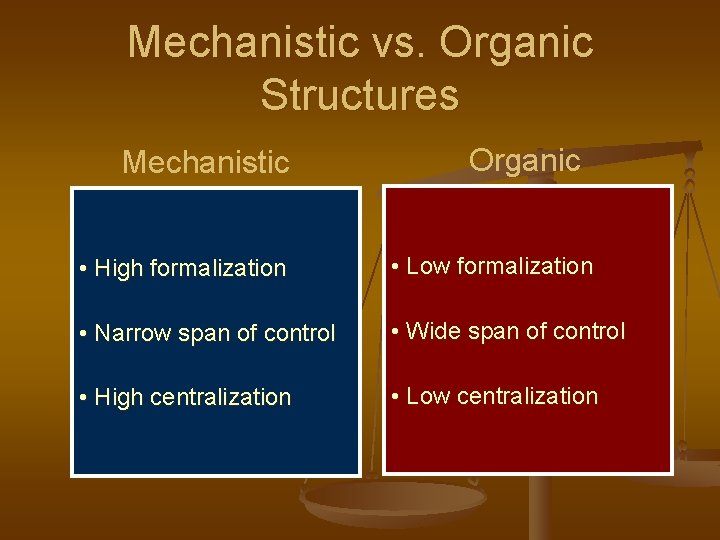 Mechanistic vs. Organic Structures

Mechanistic

• High formalization

• Narrow span of control

• High centralization

Organic

• Low formalization

• Wide span of control

• Low centralization